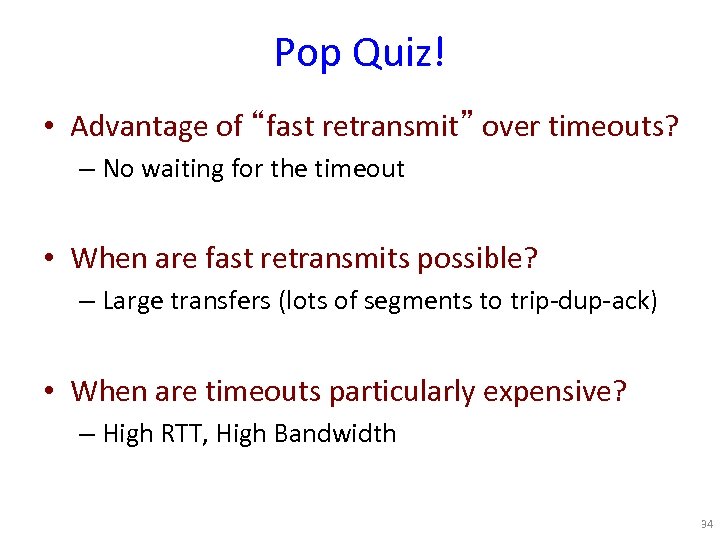 Pop Quiz!

• Advantage of “fast retransmit” over timeouts?
– No waiting for the timeout

• When are fast retransmits possible?
– Large transfers (lots of segments to trip-dup-ack)

• When are timeouts particularly expensive?
– High RTT, High Bandwidth

34